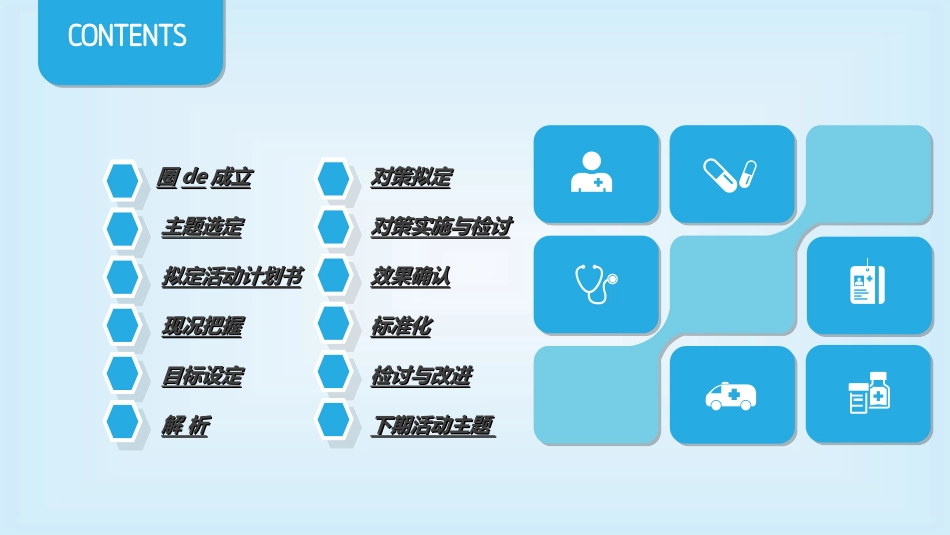 CONTENTS

圈 de 成立
主题选定
拟定活动计划书
现况把握
目标设定
解 析

对策拟定
对策实施与检讨
效果确认
标准化
检讨与改进
下期活动主题